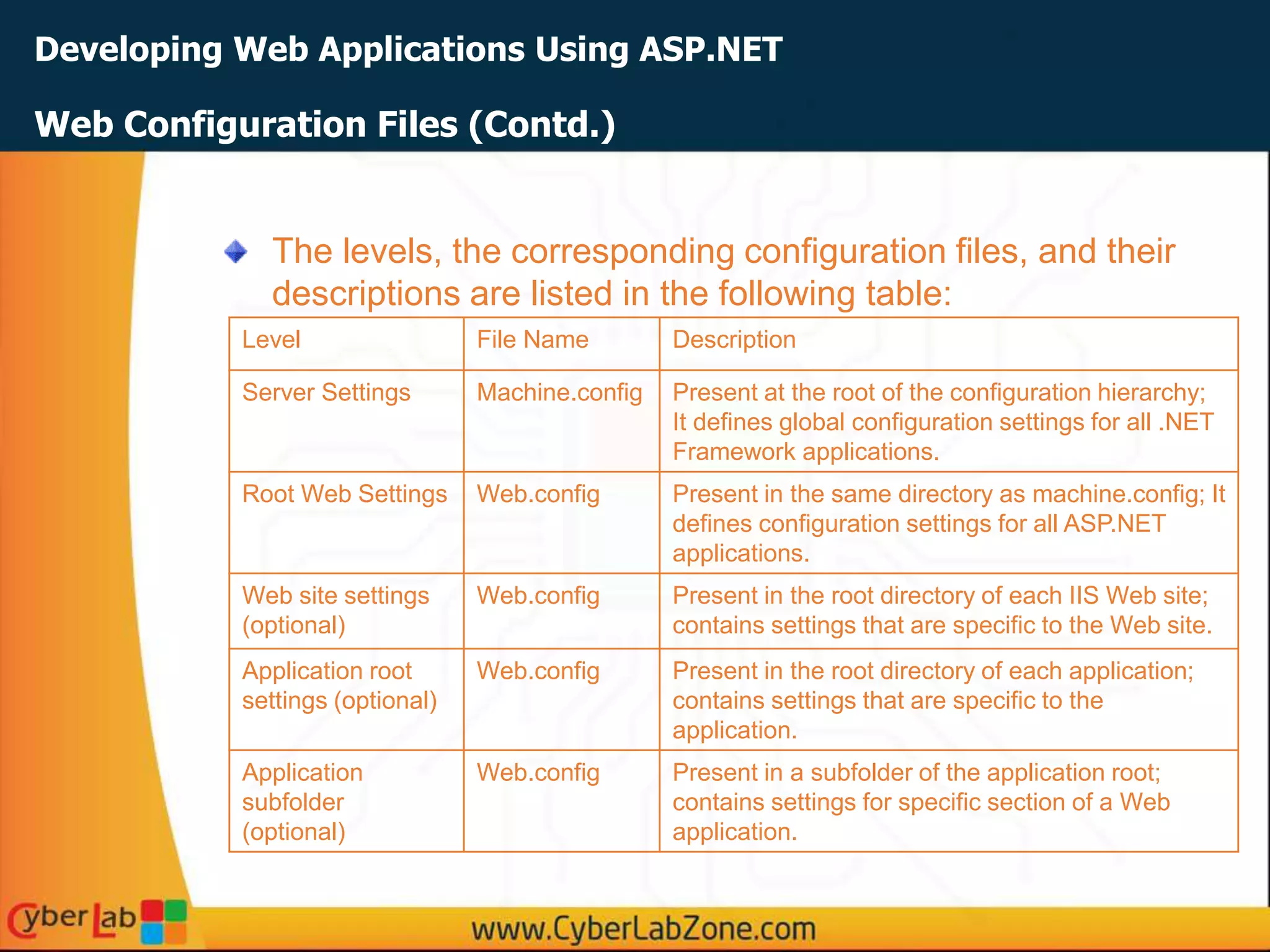 Developing Web Applications Using ASP.NET

Web Configuration Files (Contd.)

The levels, the corresponding configuration files, and their descriptions are listed in the following table:

| Level | File Name | Description |
|---|---|---|
| Server Settings | Machine.config | Present at the root of the configuration hierarchy; It defines global configuration settings for all .NET Framework applications. |
| Root Web Settings | Web.config | Present in the same directory as machine.config; It defines configuration settings for all ASP.NET applications. |
| Web site settings (optional) | Web.config | Present in the root directory of each IIS Web site; contains settings that are specific to the Web site. |
| Application root settings (optional) | Web.config | Present in the root directory of each application; contains settings that are specific to the application. |
| Application subfolder (optional) | Web.config | Present in a subfolder of the application root; contains settings for specific section of a Web application. |

Cyber Lab

www.CyberLabZone.com